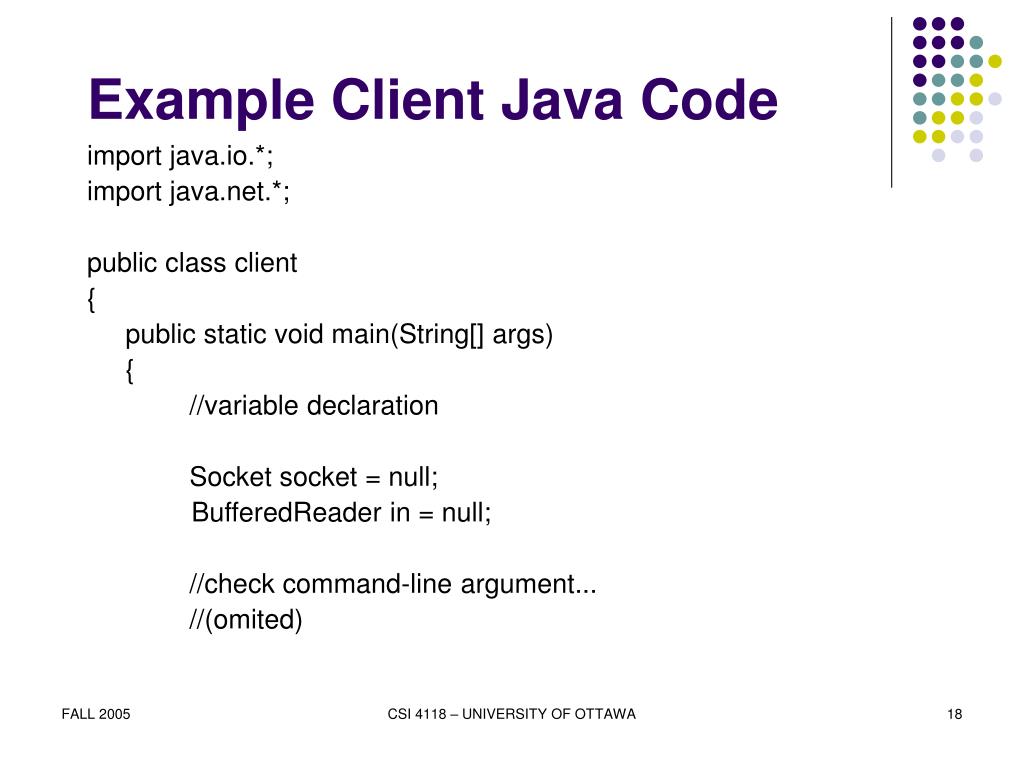 Example Client Java Code

import java.io.*;
import java.net.*;

public class client
{
public static void main(String[] args)
{
//variable declaration

Socket socket = null;
BufferedReader in = null;

//check command-line argument...
//(omited)

FALL 2005

CSI 4118 – UNIVERSITY OF OTTAWA

18